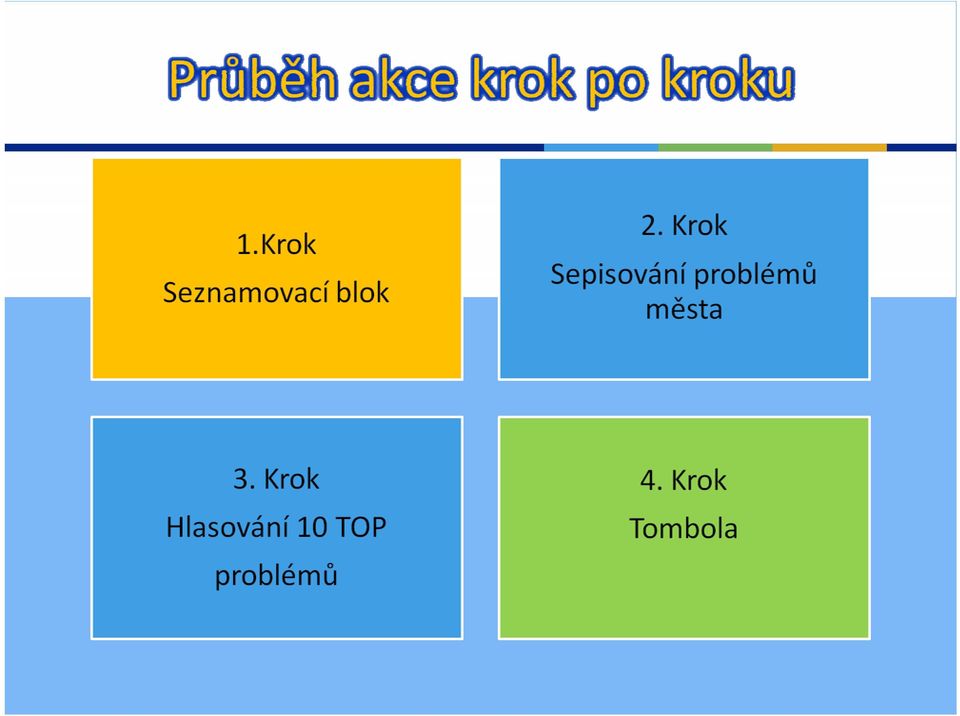 Průběh akce krok po kroku

1.Krok
Seznamovací blok

2. Krok
Sepisování problémů města

3. Krok
Hlasování 10 TOP problémů

4. Krok
Tombola